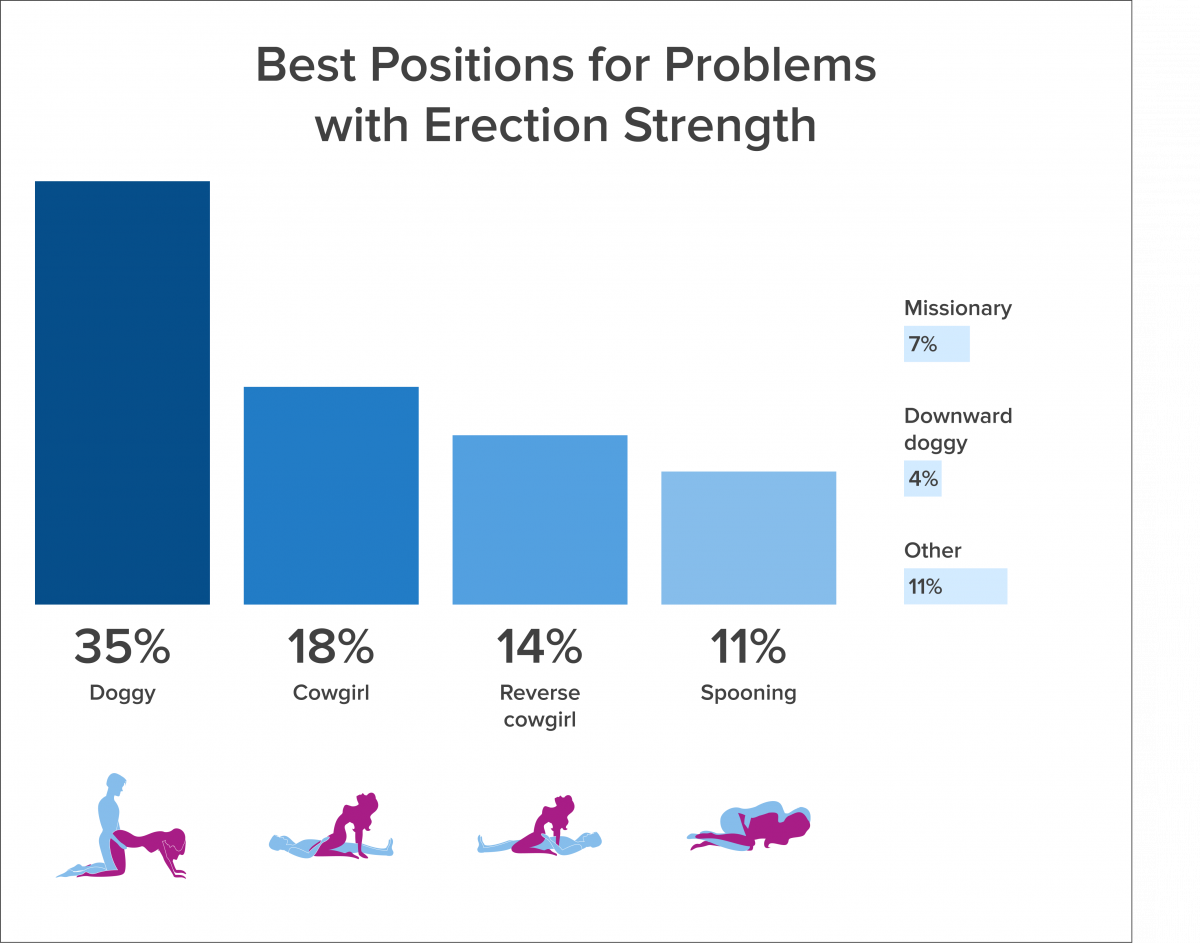 Best Positions for Problems with Erection Strength

35%
Doggy

18%
Cowgirl

14%
Reverse cowgirl

11%
Spooning

Missionary
7%

Downward doggy
4%

Other
11%